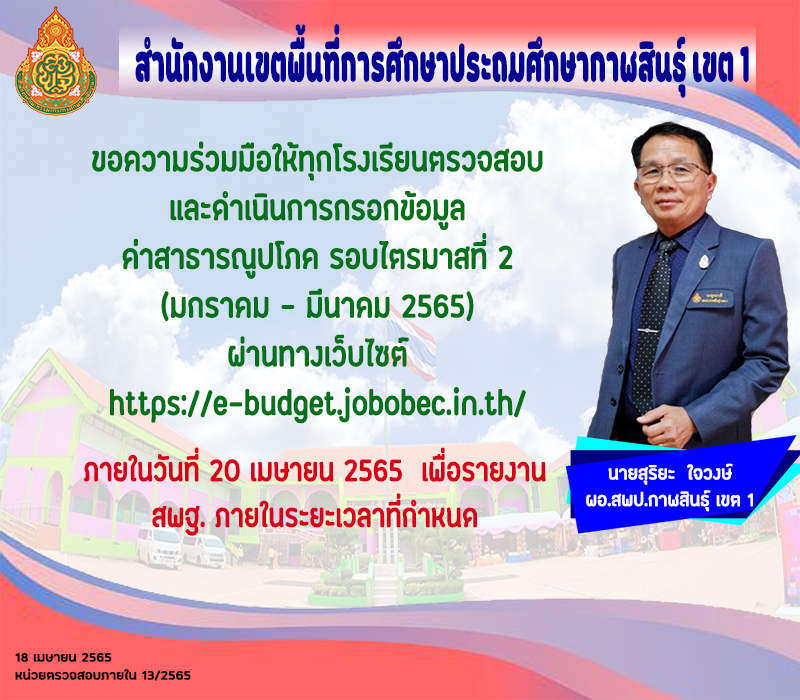 สำนักงานเขตพื้นที่การศึกษาประถมศึกษากาฬสินธุ์ เขต 1

ขอความร่วมมือให้ทุกโรงเรียนตรวจสอบ
และดำเนินการกรอกข้อมูล
ค่าสาธารณูปโภค รอบไตรมาสที่ 2
(มกราคม - มีนาคม 2565)
ผ่านทางเว็บไซต์
https://e-budget.jobobec.in.th/

ภายในวันที่ 20 เมษายน 2565 เพื่อรายงาน
สพฐ. ภายในระยะเวลาที่กำหนด

นายสุริยะ ใจวงษ์
ผอ.สพป.กาฬสินธุ์ เขต 1

18 เมษายน 2565
หน่วยตรวจสอบภายใน 13/2565